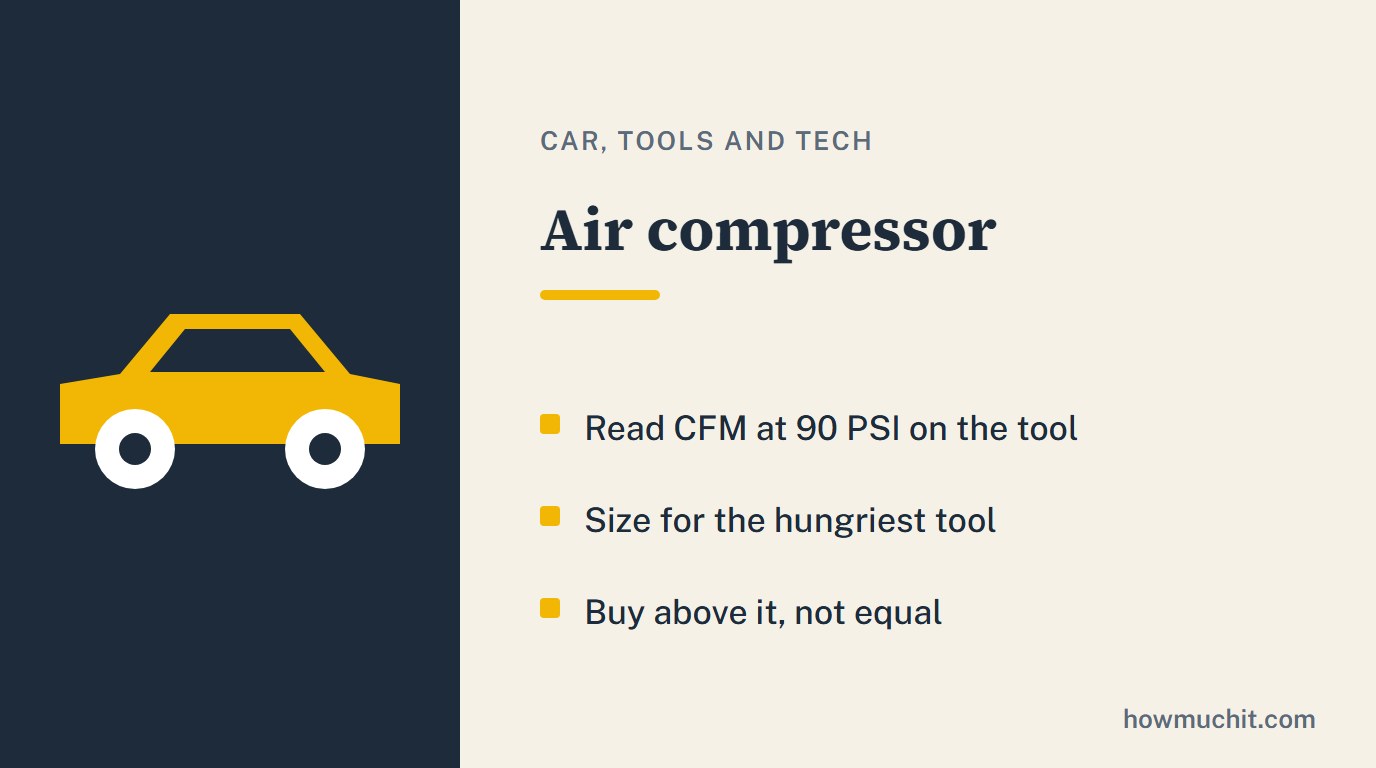 CAR, TOOLS AND TECH

Air compressor

• Read CFM at 90 PSI on the tool

• Size for the hungriest tool

• Buy above it, not equal

howmuchit.com